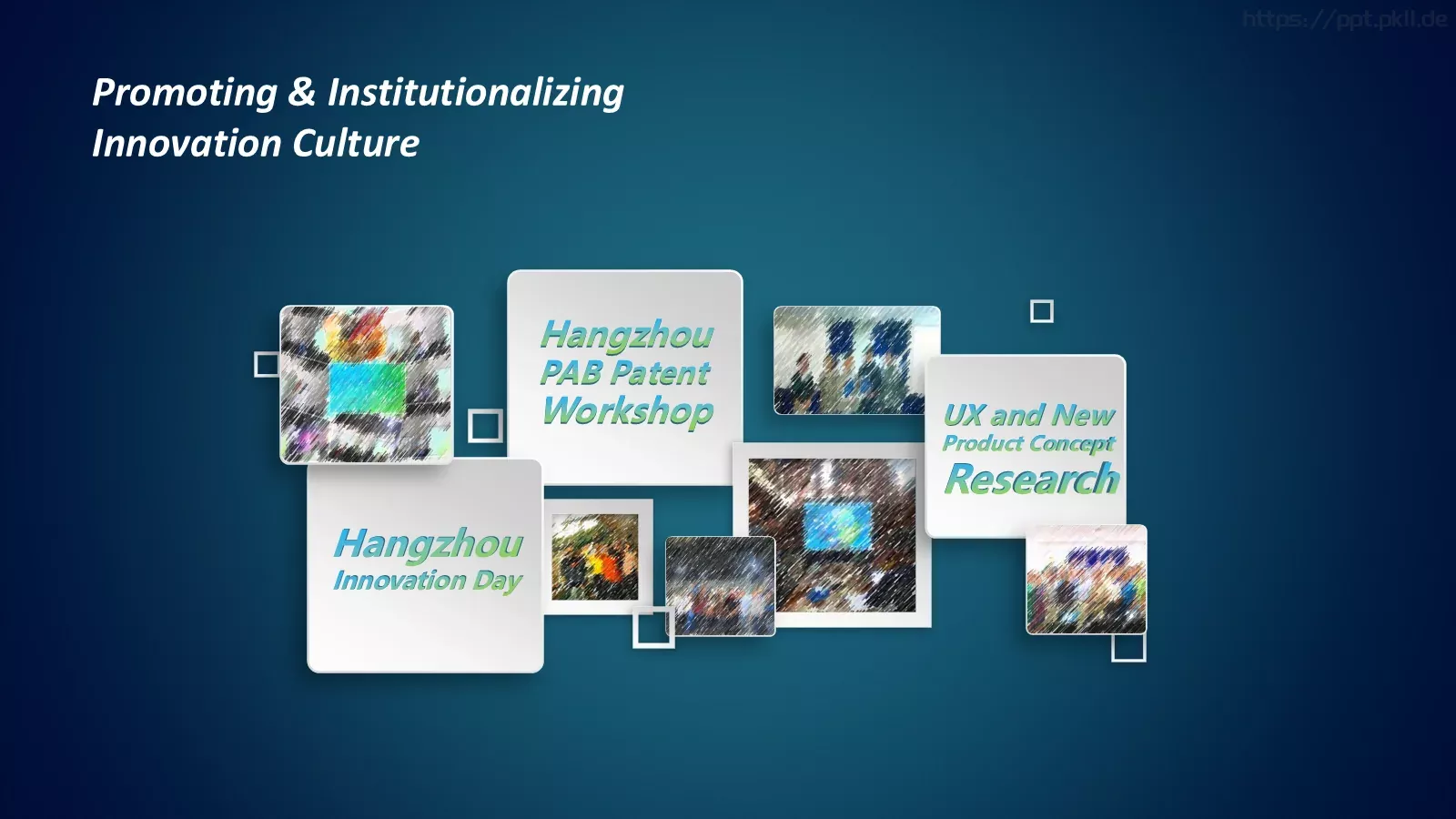 https://ppt.pkll.de

Promoting & Institutionalizing Innovation Culture

Hangzhou PAB Patent Workshop

UX and New Product Concept Research

Hangzhou Innovation Day